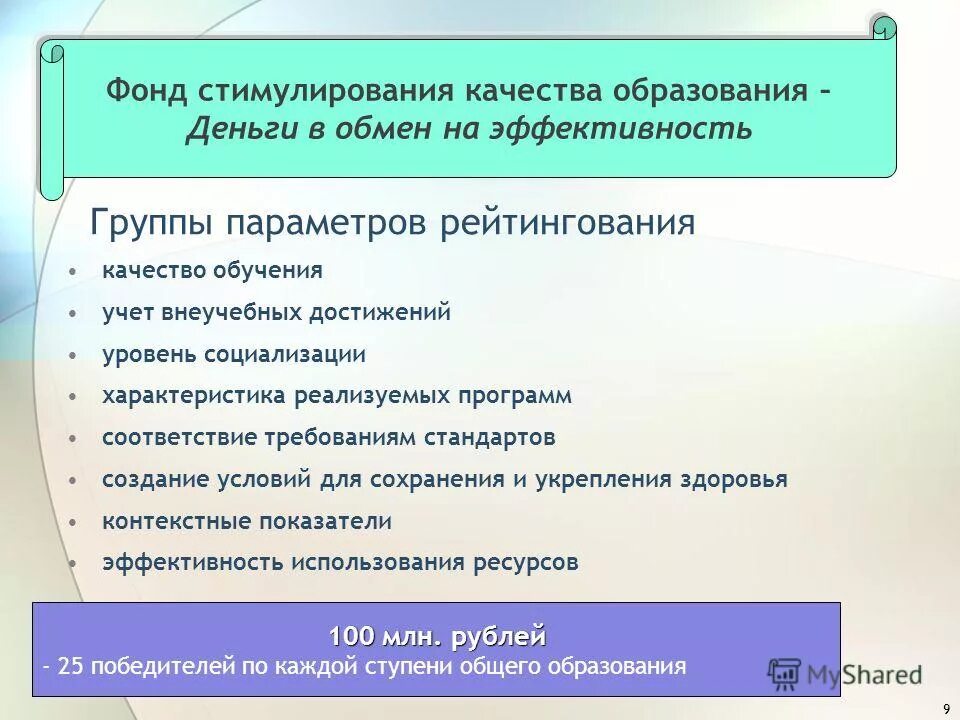 Фонд стимулирования качества образования – Деньги в обмен на эффективность

Группы параметров рейтингования

• качество обучения
• учет внеучебных достижений
• уровень социализации
• характеристика реализуемых программ
• соответствие требованиям стандартов
• создание условий для сохранения и укрепления здоровья
• контекстные показатели
• эффективность использования ресурсов

100 млн. рублей
- 25 победителей по каждой ступени общего образования

MyShared

9